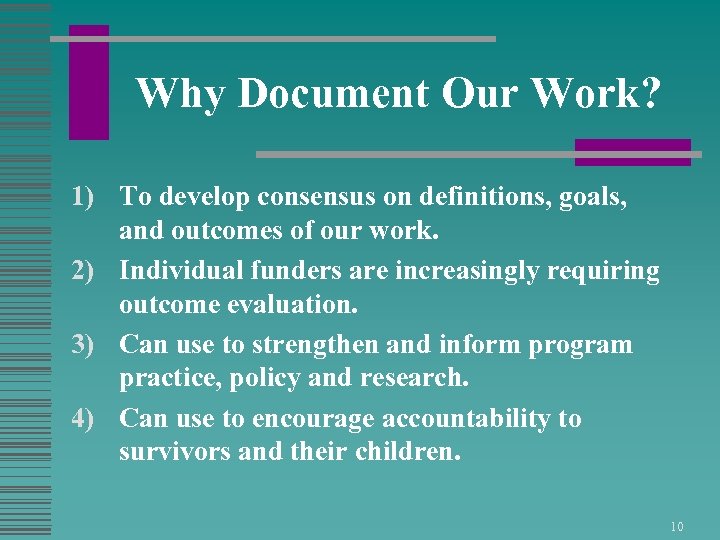 Why Document Our Work?

1) To develop consensus on definitions, goals, and outcomes of our work.

2) Individual funders are increasingly requiring outcome evaluation.

3) Can use to strengthen and inform program practice, policy and research.

4) Can use to encourage accountability to survivors and their children.

10